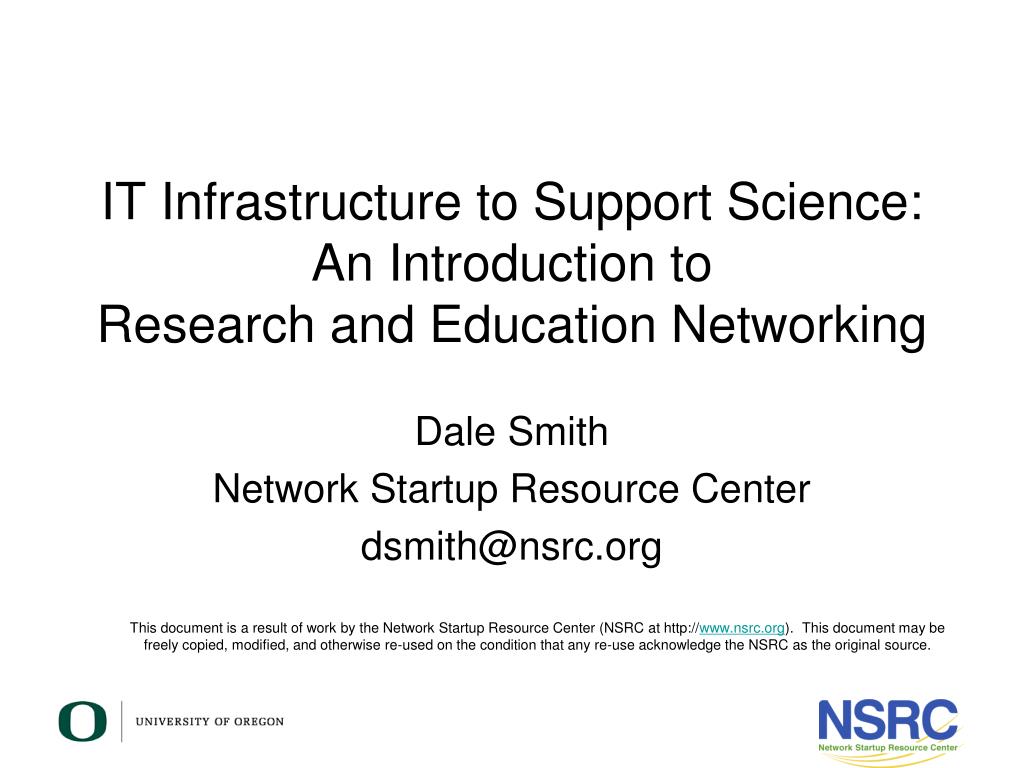 IT Infrastructure to Support Science:
An Introduction to
Research and Education Networking

Dale Smith
Network Startup Resource Center
dsmith@nsrc.org

This document is a result of work by the Network Startup Resource Center (NSRC at http://www.nsrc.org). This document may be freely copied, modified, and otherwise re-used on the condition that any re-use acknowledge the NSRC as the original source.

O UNIVERSITY OF OREGON

NSRC
Network Startup Resource Center